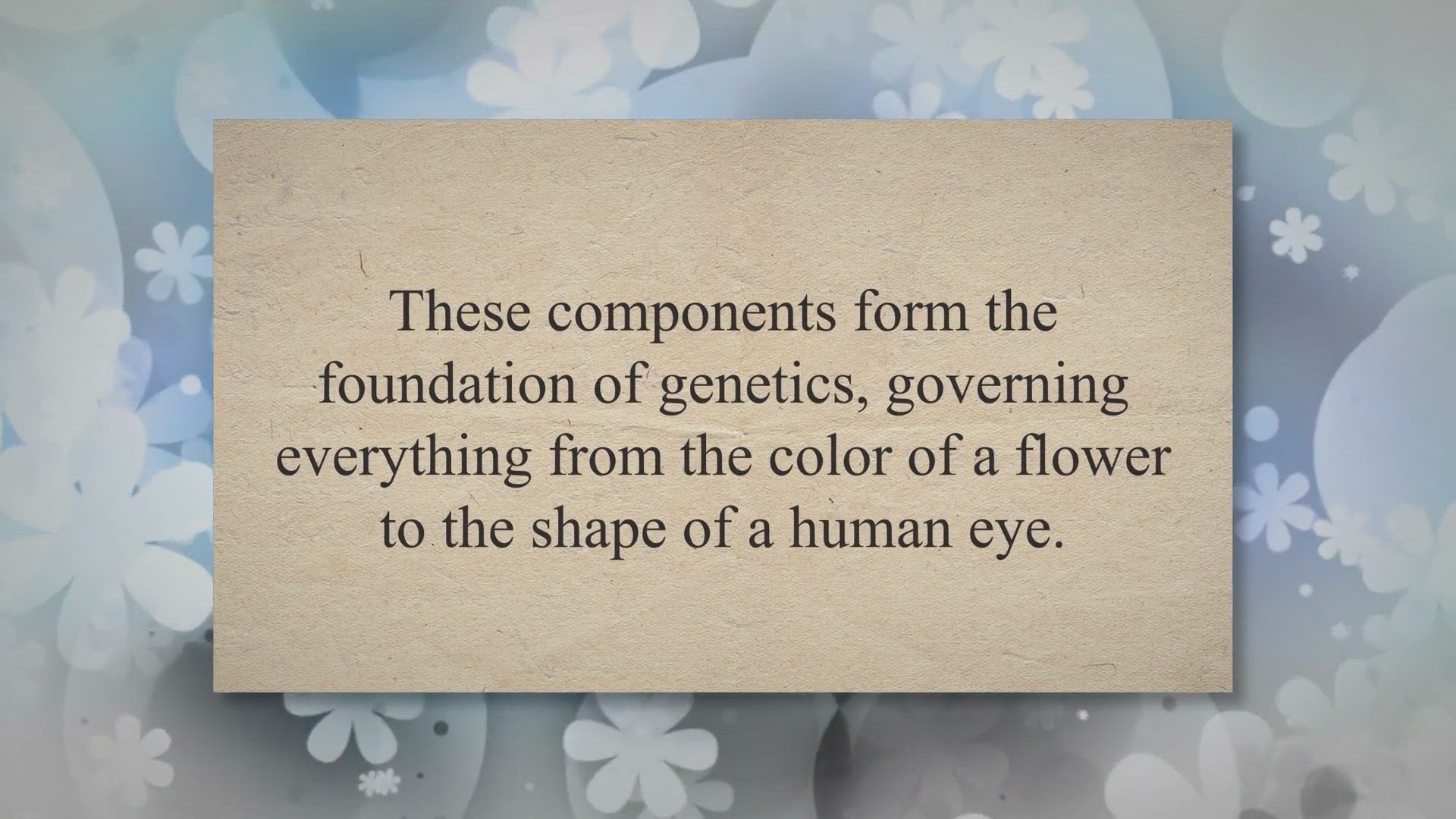 These components form the foundation of genetics, governing everything from the color of a flower to the shape of a human eye.